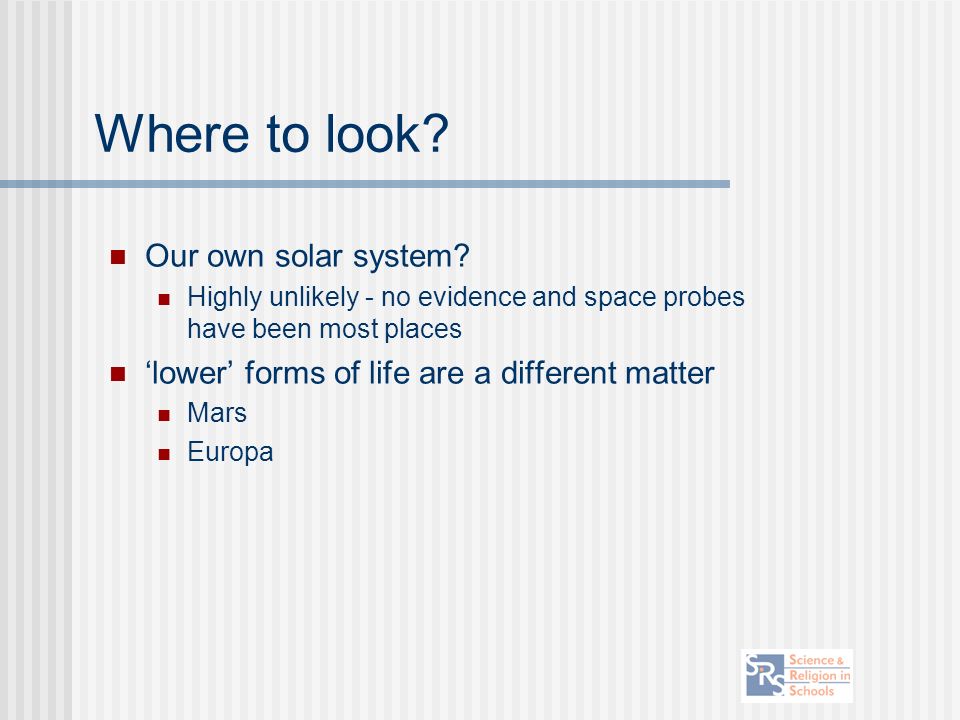 Where to look?

Our own solar system?

Highly unlikely - no evidence and space probes have been most places

‘lower’ forms of life are a different matter

Mars

Europa

SRS Science & Religion in Schools